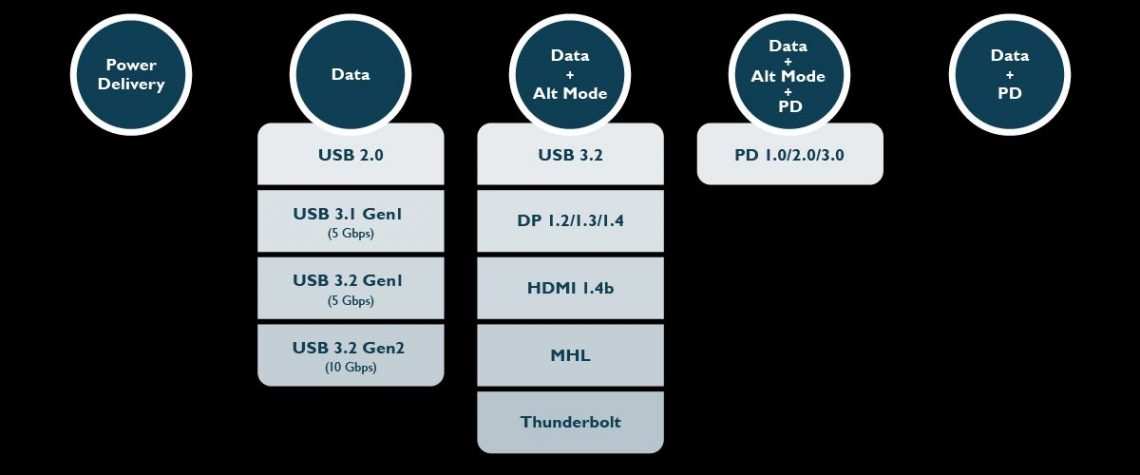 Power Delivery

Data

USB 2.0

USB 3.1 Gen1
(5 Gbps)

USB 3.2 Gen1
(5 Gbps)

USB 3.2 Gen2
(10 Gbps)

Data
+
Alt Mode

USB 3.2

DP 1.2/1.3/1.4

HDMI 1.4b

MHL

Thunderbolt

Data
+
Alt Mode
+
PD

PD 1.0/2.0/3.0

Data
+
PD